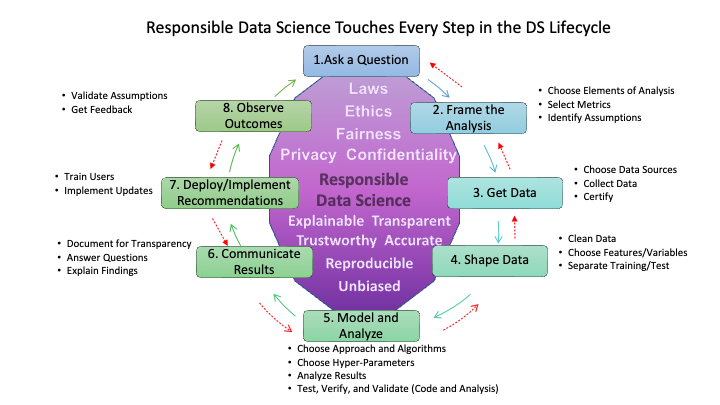 Responsible Data Science Touches Every Step in the DS Lifecycle

1.Ask a Question

2. Frame the Analysis
• Choose Elements of Analysis
• Select Metrics
• Identify Assumptions

3. Get Data
• Choose Data Sources
• Collect Data
• Certify

4. Shape Data
• Clean Data
• Choose Features/Variables
• Separate Training/Test

5. Model and Analyze
• Choose Approach and Algorithms
• Choose Hyper-Parameters
• Analyze Results
• Test, Verify, and Validate (Code and Analysis)

6. Communicate Results
• Document for Transparency
• Answer Questions
• Explain Findings

7. Deploy/Implement Recommendations
• Train Users
• Implement Updates

8. Observe Outcomes
• Validate Assumptions
• Get Feedback

Laws
Ethics
Fairness
Privacy Confidentiality
Responsible Data Science
Explainable Transparent
Trustworthy Accurate
Reproducible
Unbiased